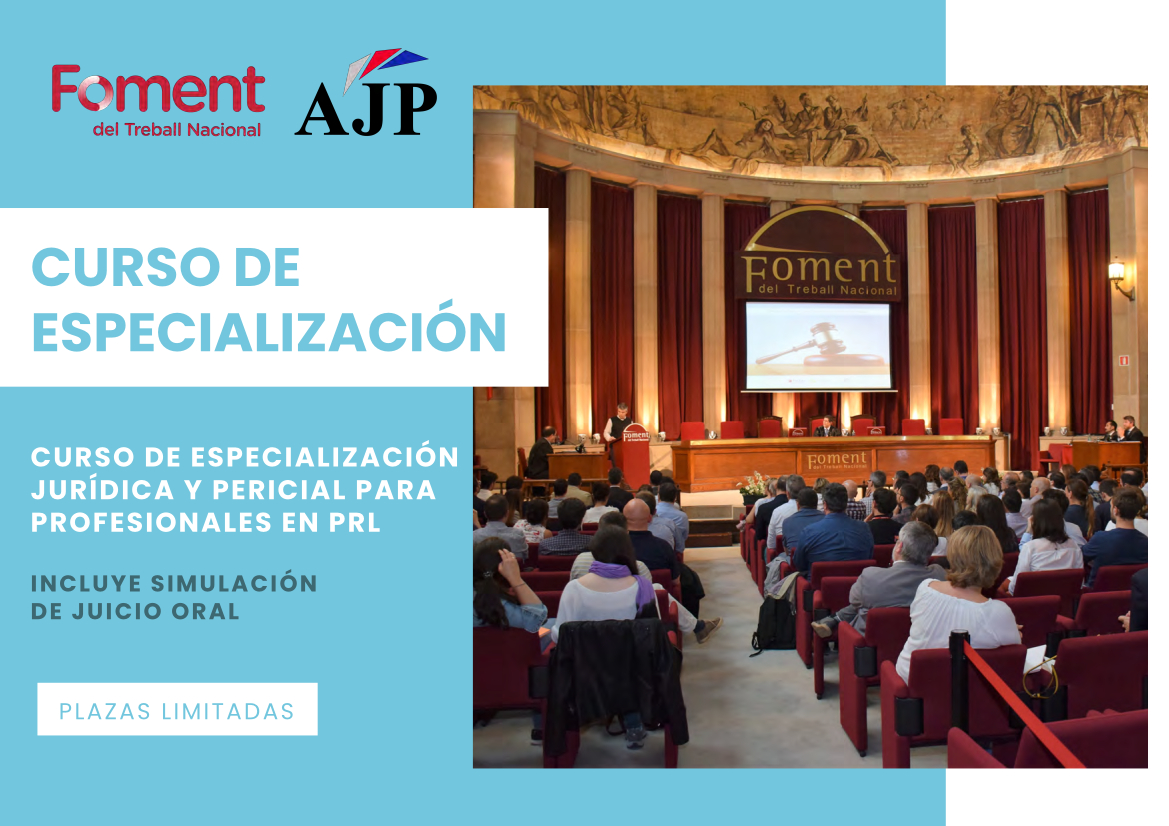 Foment del Treball Nacional

AJP

CURSO DE ESPECIALIZACIÓN

CURSO DE ESPECIALIZACIÓN JURÍDICA Y PERICIAL PARA PROFESIONALES EN PRL

INCLUYE SIMULACIÓN DE JUICIO ORAL

PLAZAS LIMITADAS

Foment del Treball Nacional

Foment

Foment del Treball Nacional